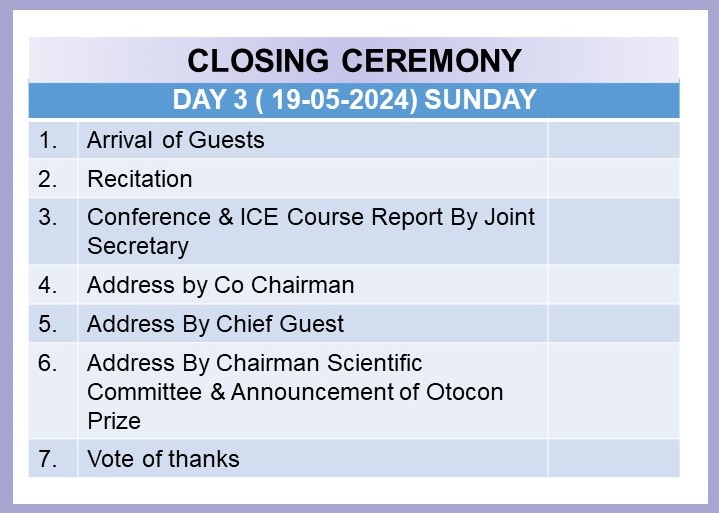 CLOSING CEREMONY

DAY 3 ( 19-05-2024) SUNDAY

| | | |
|---|---|---|
| 1. | Arrival of Guests | |
| 2. | Recitation | |
| 3. | Conference & ICE Course Report By Joint Secretary | |
| 4. | Address by Co Chairman | |
| 5. | Address By Chief Guest | |
| 6. | Address By Chairman Scientific Committee & Announcement of Otocon Prize | |
| 7. | Vote of thanks | |